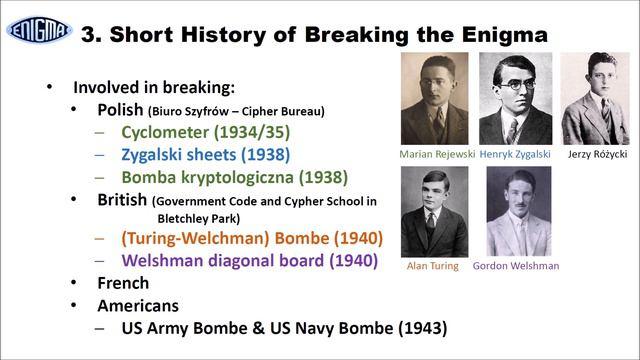 ENIGMA

3. Short History of Breaking the Enigma

• Involved in breaking:
  • Polish (Biuro Szyfrów – Cipher Bureau)
    – Cyclometer (1934/35)
    – Zygalski sheets (1938)
    – Bomba kryptologiczna (1938)
  • British (Government Code and Cypher School in Bletchley Park)
    – (Turing-Welchman) Bombe (1940)
    – Welshman diagonal board (1940)
  • French
  • Americans
    – US Army Bombe & US Navy Bombe (1943)

Marian Rejewski
Henryk Zygalski
Jerzy Różycki
Alan Turing
Gordon Welshman